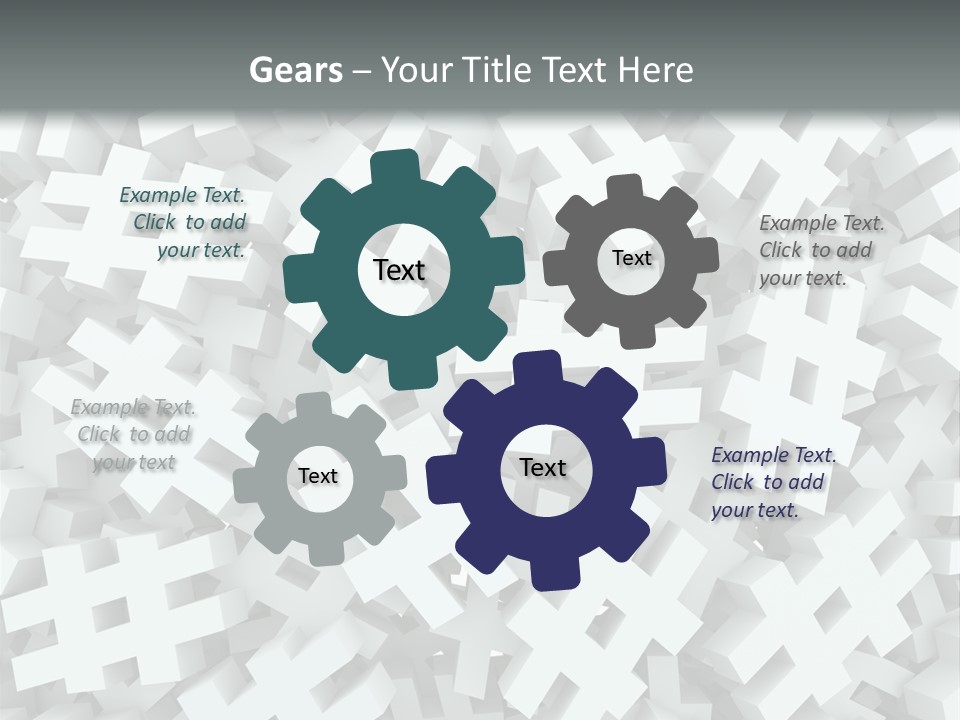 Gears – Your Title Text Here

Example Text. Click to add your text.

Text

Text

Example Text. Click to add your text.

Example Text. Click to add your text

Text

Text

Example Text. Click to add your text.